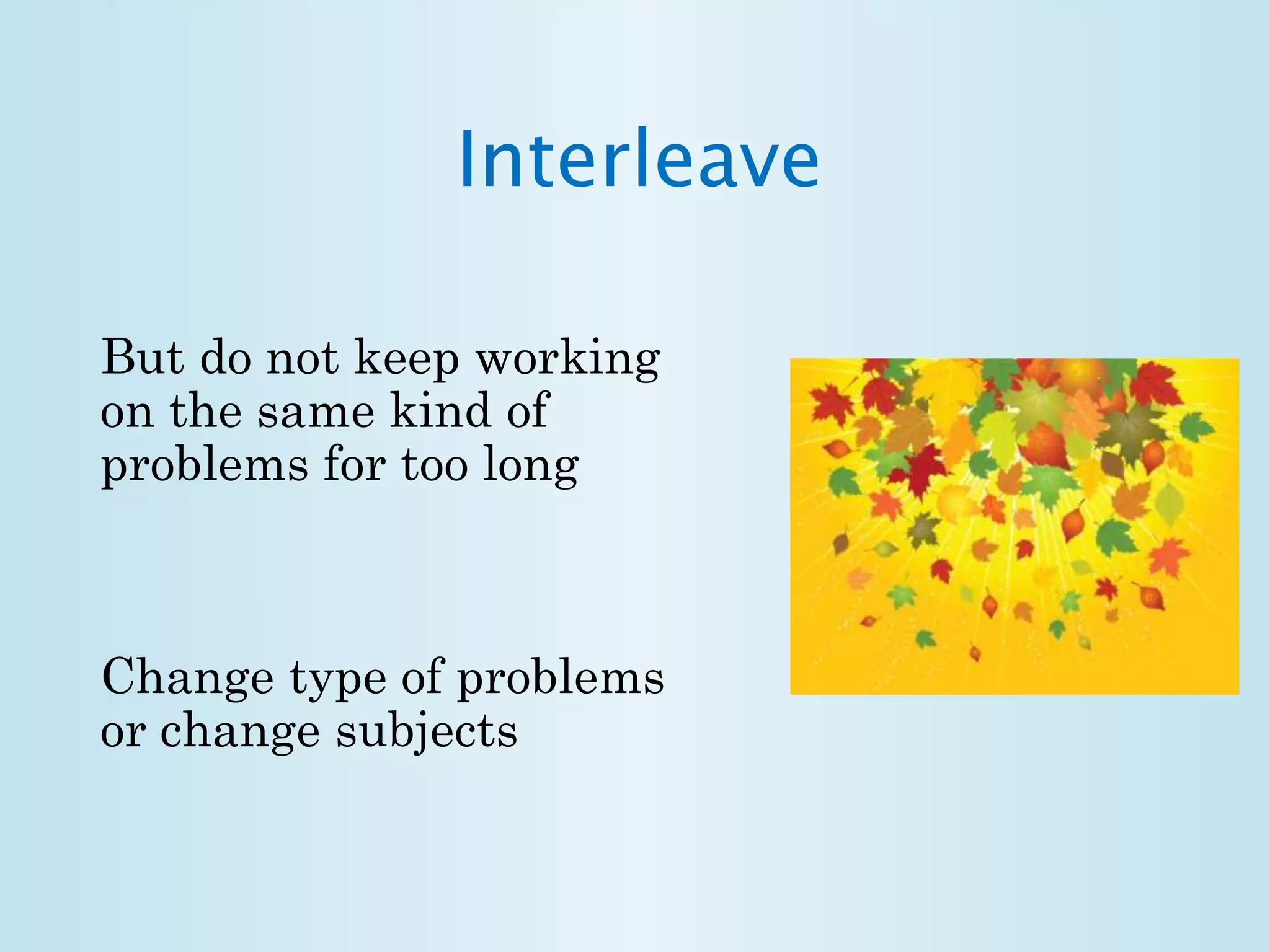 Interleave

But do not keep working on the same kind of problems for too long

Change type of problems or change subjects